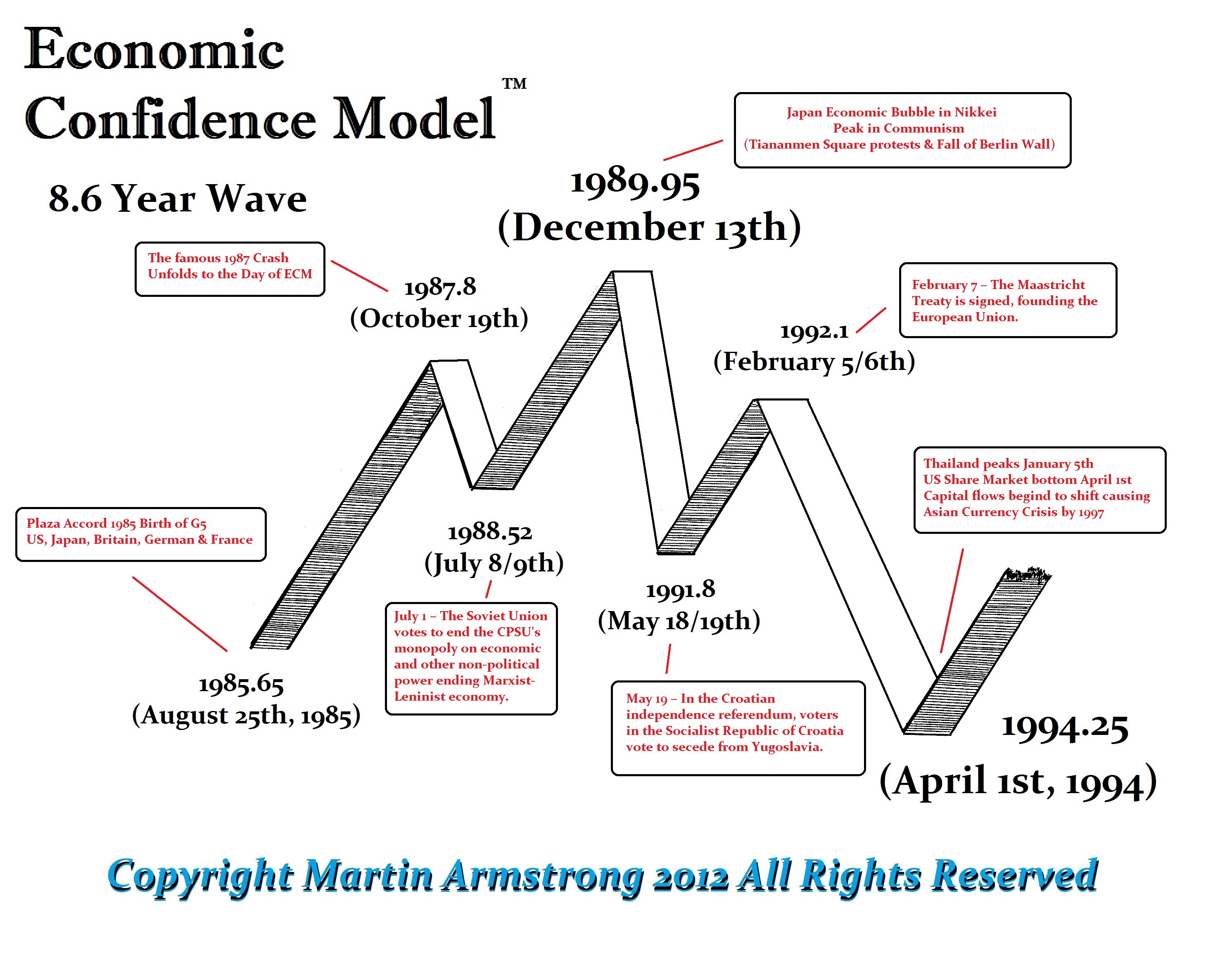 Economic Confidence Model™

8.6 Year Wave

Japan Economic Bubble in Nikkei
Peak in Communism
(Tiananmen Square protests & Fall of Berlin Wall)

1989.95
(December 13th)

The famous 1987 Crash Unfolds to the Day of ECM

1987.8
(October 19th)

February 7 – The Maastricht Treaty is signed, founding the European Union.

1992.1
(February 5/6th)

Thailand peaks January 5th
US Share Market bottom April 1st
Capital flows begind to shift causing Asian Currency Crisis by 1997

Plaza Accord 1985 Birth of G5
US, Japan, Britain, German & France

1988.52
(July 8/9th)

July 1 – The Soviet Union votes to end the CPSU's monopoly on economic and other non-political power ending Marxist-Leninist economy.

1991.8
(May 18/19th)

May 19 – In the Croatian independence referendum, voters in the Socialist Republic of Croatia vote to secede from Yugoslavia.

1985.65
(August 25th, 1985)

1994.25
(April 1st, 1994)

Copyright Martin Armstrong 2012 All Rights Reserved